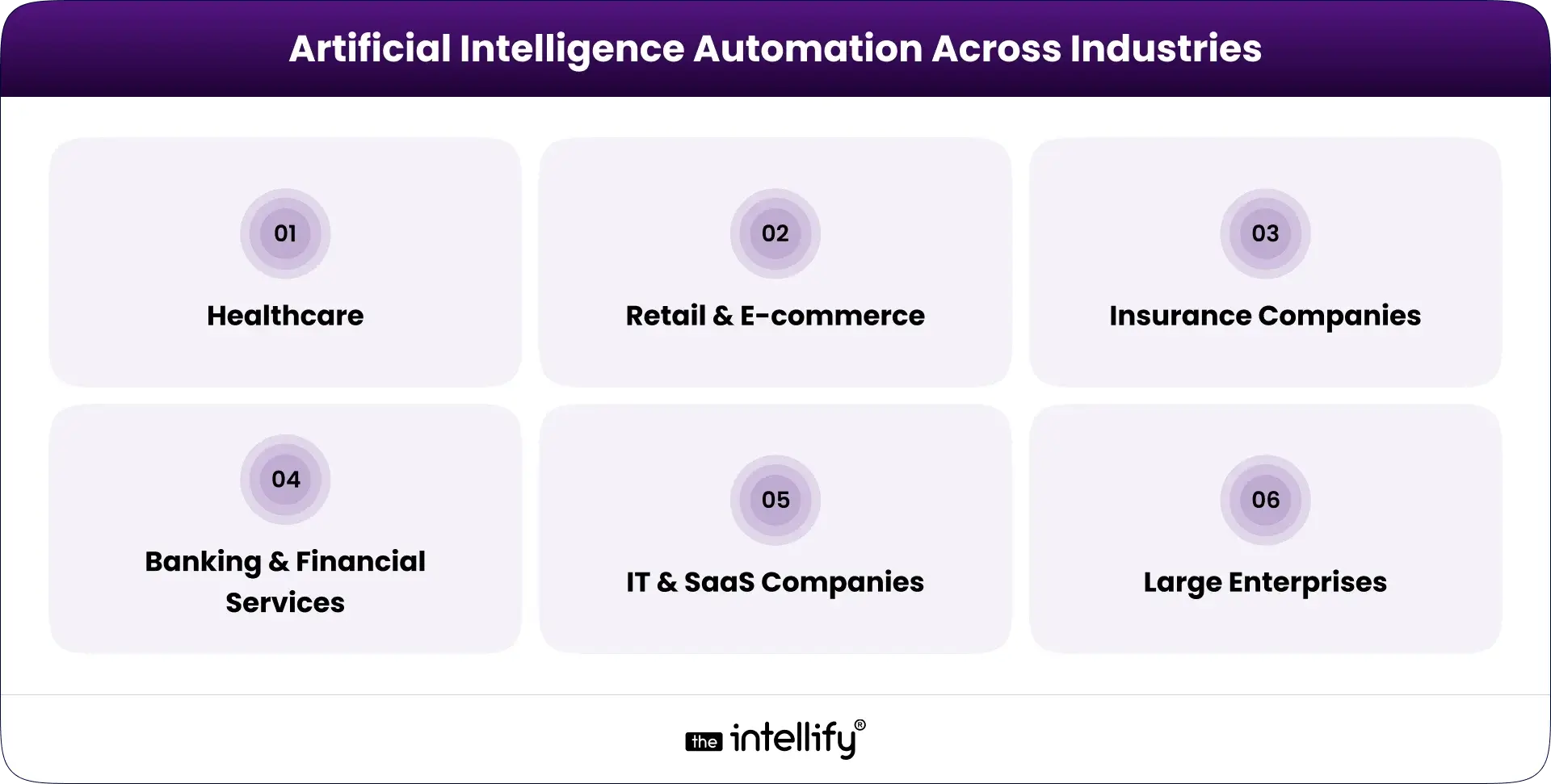 Artificial Intelligence Automation Across Industries

01

Healthcare

02

Retail & E-commerce

03

Insurance Companies

04

Banking & Financial Services

05

IT & SaaS Companies

06

Large Enterprises

the intellify®